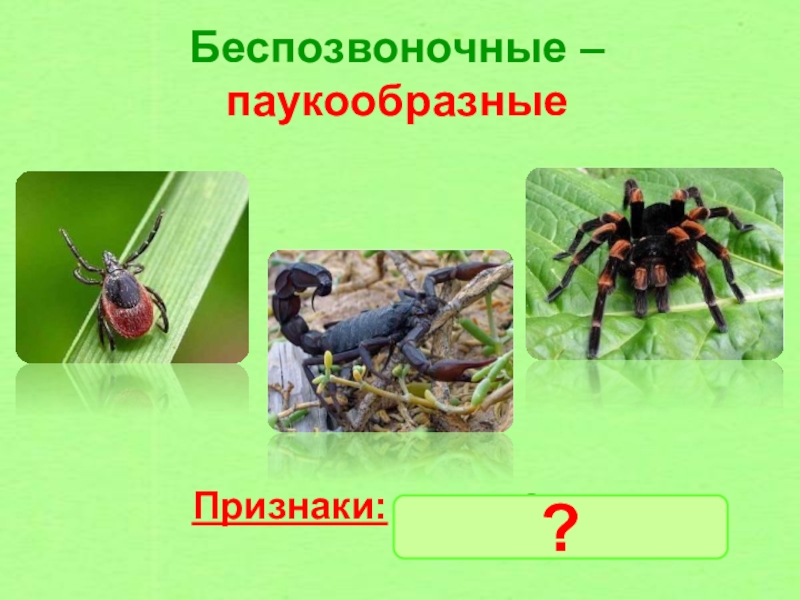 Беспозвоночные – паукообразные

Признаки: ?